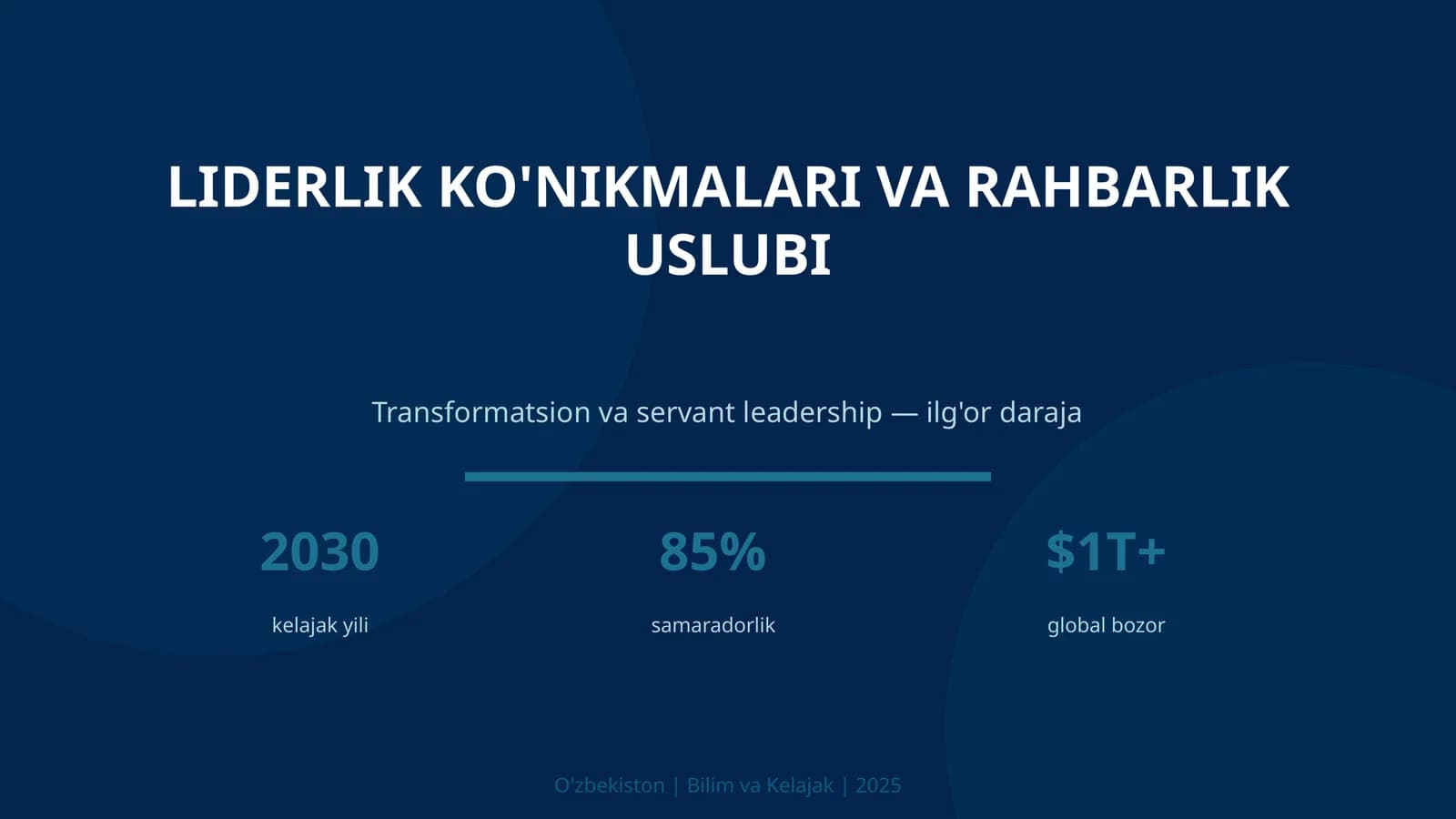 LIDERLIK KO'NIKMALARI VA RAHBARLIK USLUBI

Transformatsion va servant leadership — ilg'or daraja

2030
kelajak yili

85%
samaradorlik

\$1T+
global bozor

O'zbekiston | Bilim va Kelajak | 2025